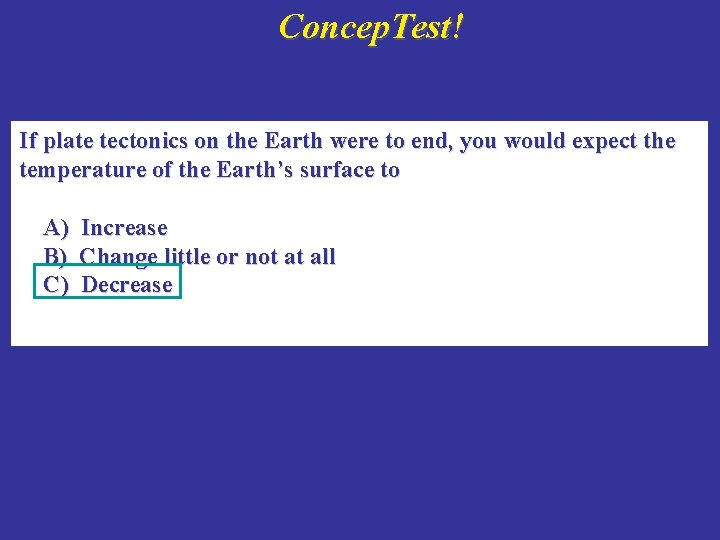 ConcepTest!

If plate tectonics on the Earth were to end, you would expect the temperature of the Earth's surface to

A) Increase
B) Change little or not at all
C) Decrease